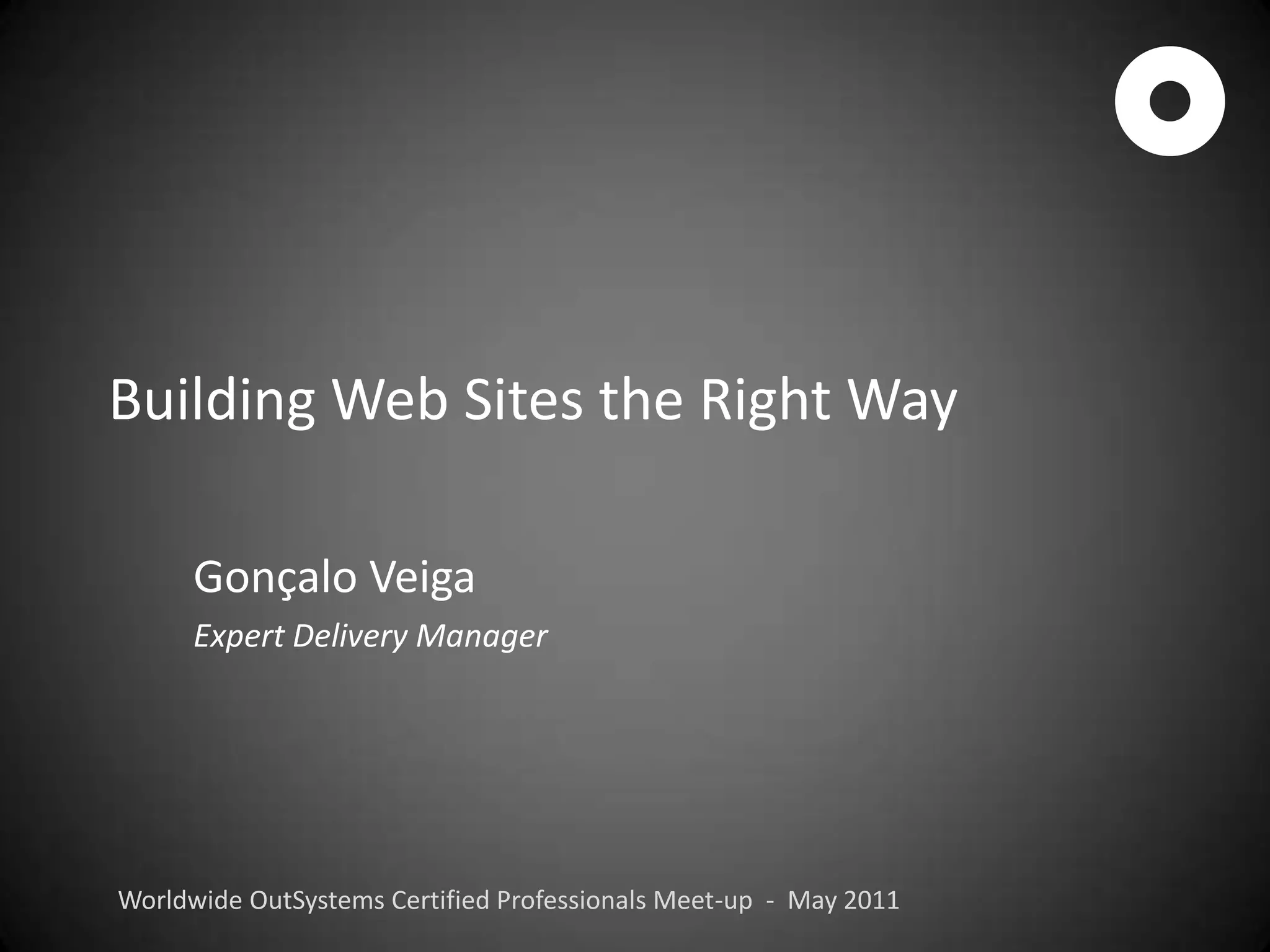 Building Web Sites the Right Way

Gonçalo Veiga

Expert Delivery Manager

Worldwide OutSystems Certified Professionals Meet-up - May 2011